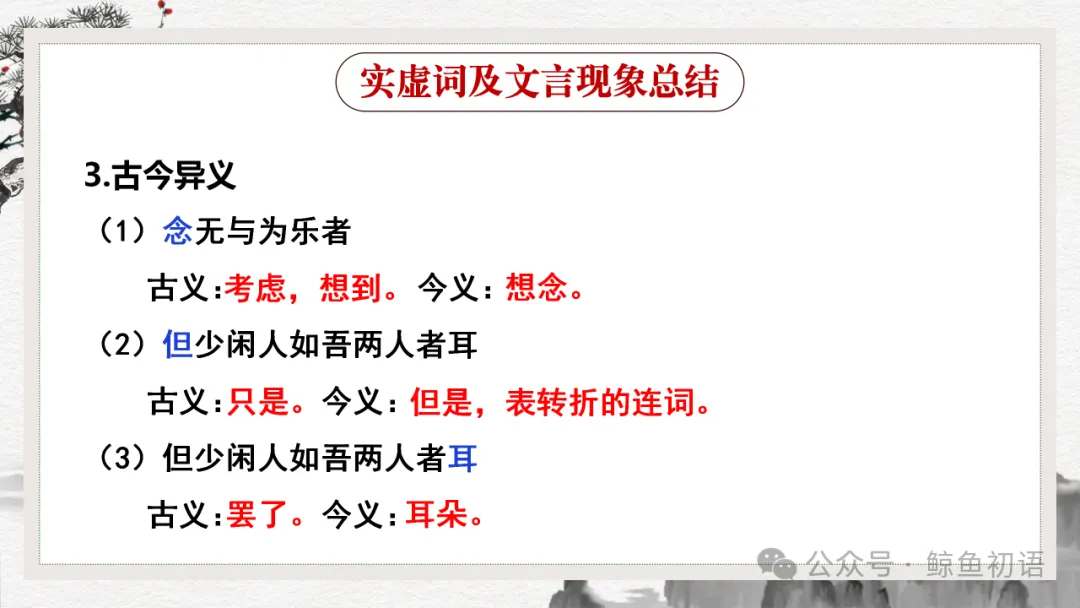 实虚词及文言现象总结

3.古今异义

（1）念无与为乐者

古义：考虑，想到。今义：想念。

（2）但少闲人如吾两人者耳

古义：只是。今义：但是，表转折的连词。

（3）但少闲人如吾两人者耳

古义：罢了。今义：耳朵。

公众号 · 鲸鱼初语